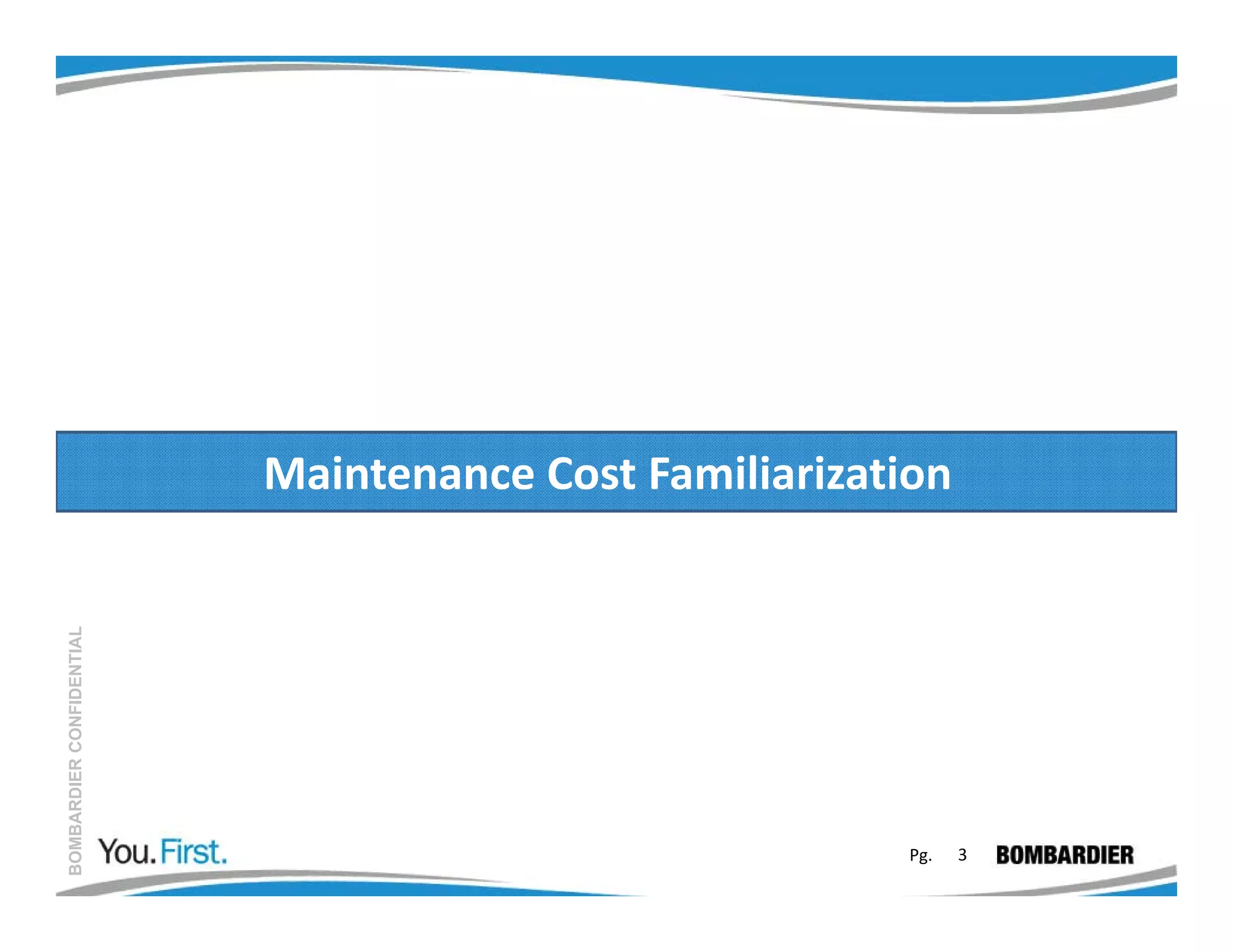 Maintenance Cost Familiarization

BOMBARDIER CONFIDENTIAL

You. First.

Pg. 3

BOMBARDIER